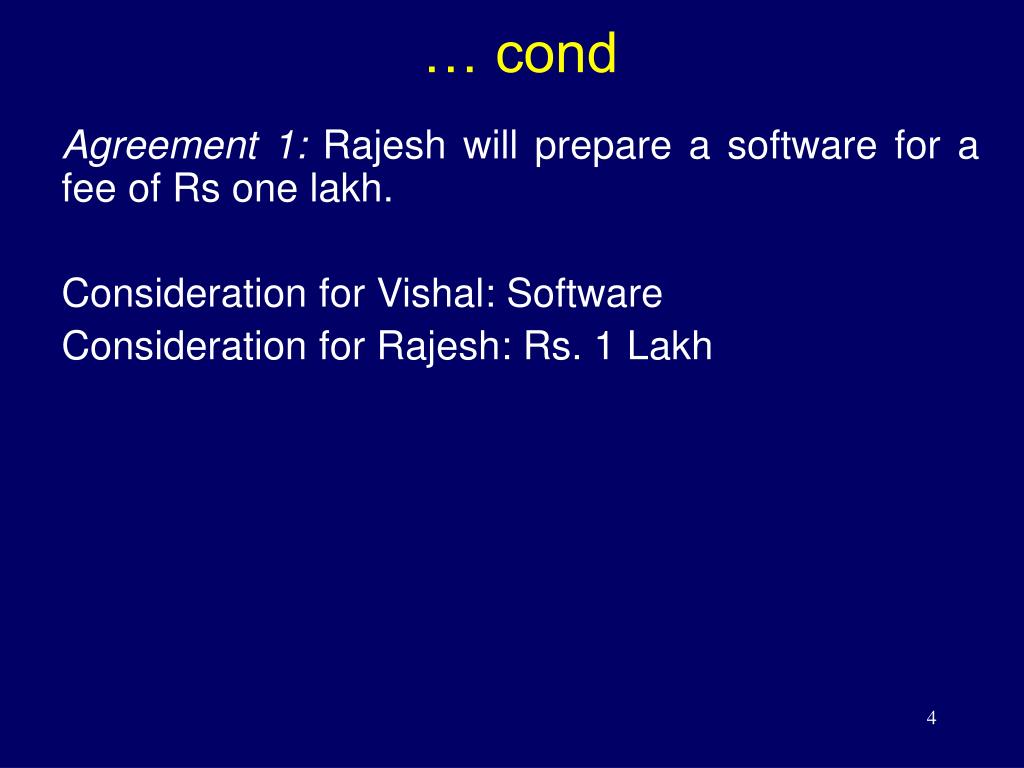 … cond

Agreement 1: Rajesh will prepare a software for a fee of Rs one lakh.

Consideration for Vishal: Software
Consideration for Rajesh: Rs. 1 Lakh

4